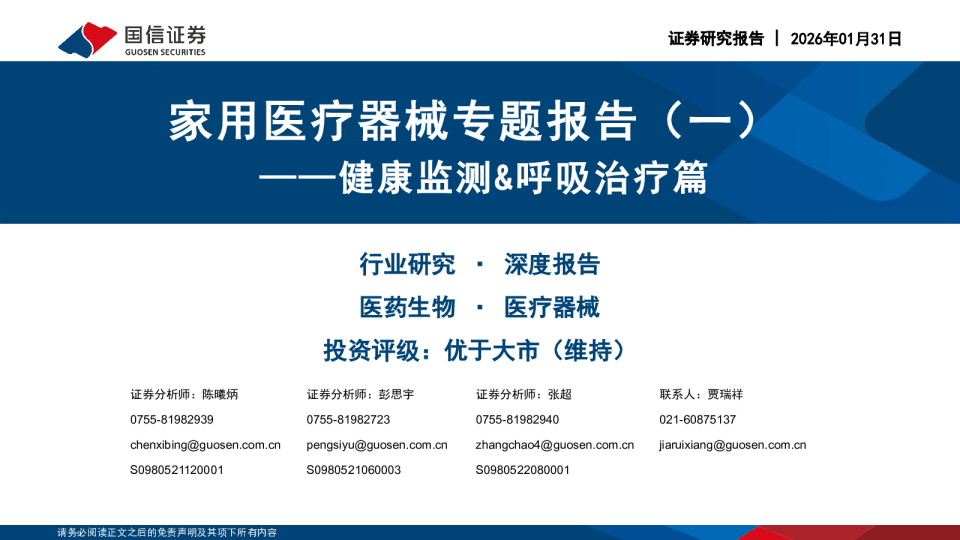 国信证券
GUOSEN SECURITIES

证券研究报告 | 2026年01月31日

家用医疗器械专题报告（一）
——健康监测&呼吸治疗篇

行业研究 · 深度报告

医药生物 · 医疗器械

投资评级：优于大市（维持）

证券分析师：陈曦炳
0755-81982939
chenxibing@guosen.com.cn
S0980521120001

证券分析师：彭思宇
0755-81982723
pengsiyu@guosen.com.cn
S0980521060003

证券分析师：张超
0755-81982940
zhangchao4@guosen.com.cn
S0980522080001

联系人：贾瑞祥
021-60875137
jiaruixiang@guosen.com.cn

请务必阅读正文之后的免责声明及其项下所有内容